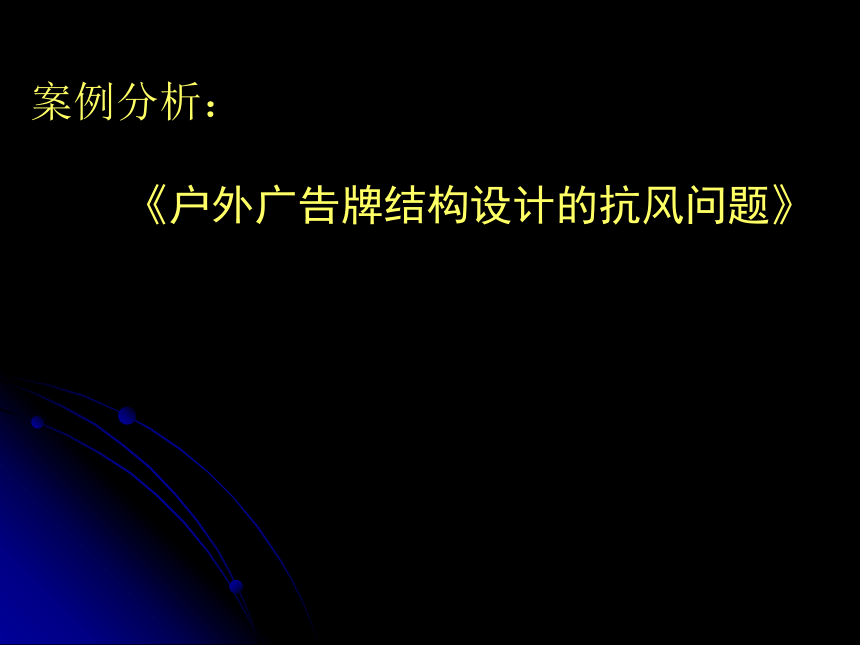 案例分析：

《户外广告牌结构设计的抗风问题》